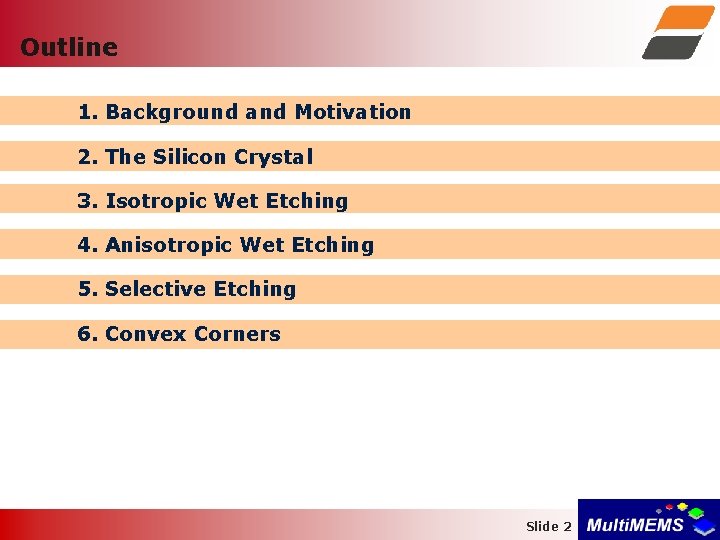 Outline

1. Background and Motivation

2. The Silicon Crystal

3. Isotropic Wet Etching

4. Anisotropic Wet Etching

5. Selective Etching

6. Convex Corners

Slide 2

MultiMEMS